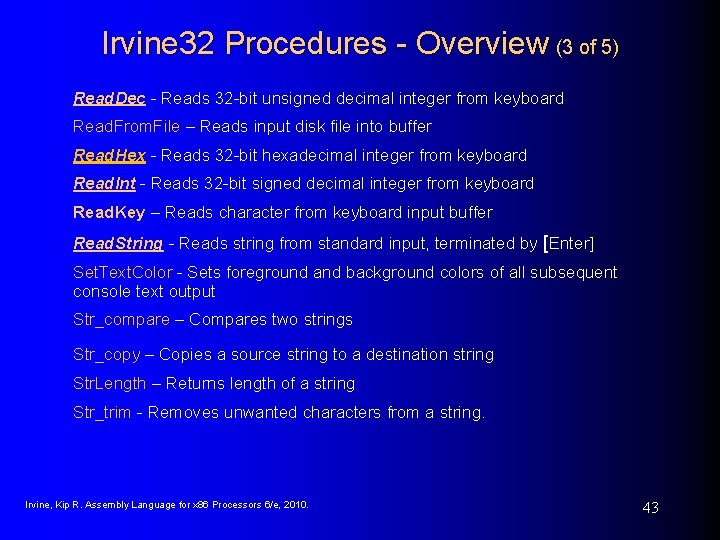 Irvine32 Procedures - Overview (3 of 5)

ReadDec - Reads 32-bit unsigned decimal integer from keyboard

ReadFromFile – Reads input disk file into buffer

ReadHex - Reads 32-bit hexadecimal integer from keyboard

ReadInt - Reads 32-bit signed decimal integer from keyboard

ReadKey – Reads character from keyboard input buffer

ReadString - Reads string from standard input, terminated by [Enter]

SetTextColor - Sets foreground and background colors of all subsequent console text output

Str_compare – Compares two strings

Str_copy – Copies a source string to a destination string

StrLength – Returns length of a string

Str_trim - Removes unwanted characters from a string.

Irvine, Kip R. Assembly Language for x86 Processors 6/e, 2010.

43